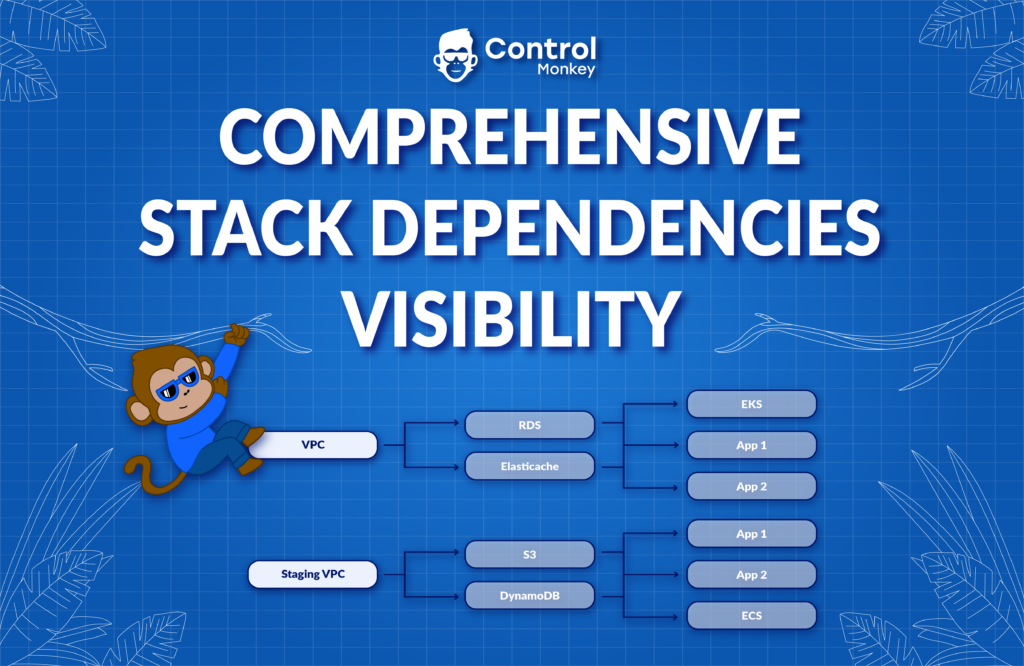 Control Monkey

COMPREHENSIVE STACK DEPENDENCIES VISIBILITY

VPC

RDS

Elasticache

EKS

App 1

App 2

Staging VPC

S3

DynamoDB

App 1

App 2

ECS